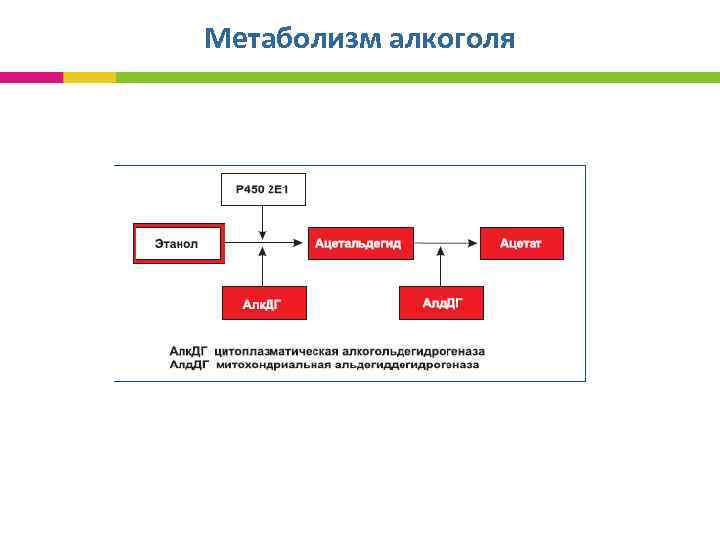 Метаболизм алкоголя

P450 2E1

Этанол

Ацетальдегид

Ацетат

АлкДГ

АлдДГ

АлкДГ цитоплазматическая алкогольдегидрогеназа
АлдДГ митохондриальная альдегиддегидрогеназа